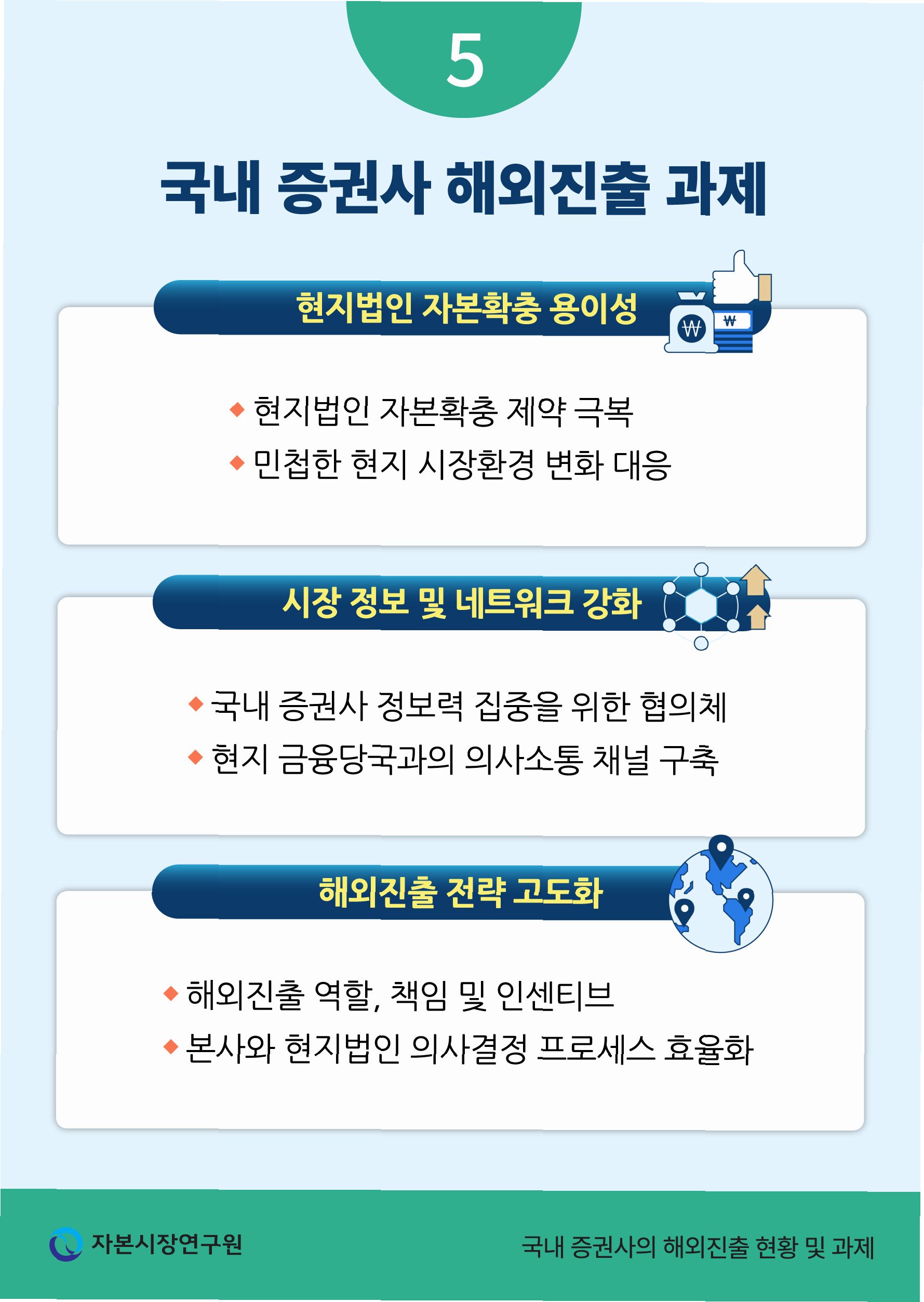 5

국내 증권사 해외진출 과제

현지법인 자본확충 용이성

₩ ₩

◆ 현지법인 자본확충 제약 극복
◆ 민첩한 현지 시장환경 변화 대응

시장 정보 및 네트워크 강화

◆ 국내 증권사 정보력 집중을 위한 협의체
◆ 현지 금융당국과의 의사소통 채널 구축

해외진출 전략 고도화

◆ 해외진출 역할, 책임 및 인센티브
◆ 본사와 현지법인 의사결정 프로세스 효율화

자본시장연구원

국내 증권사의 해외진출 현황 및 과제